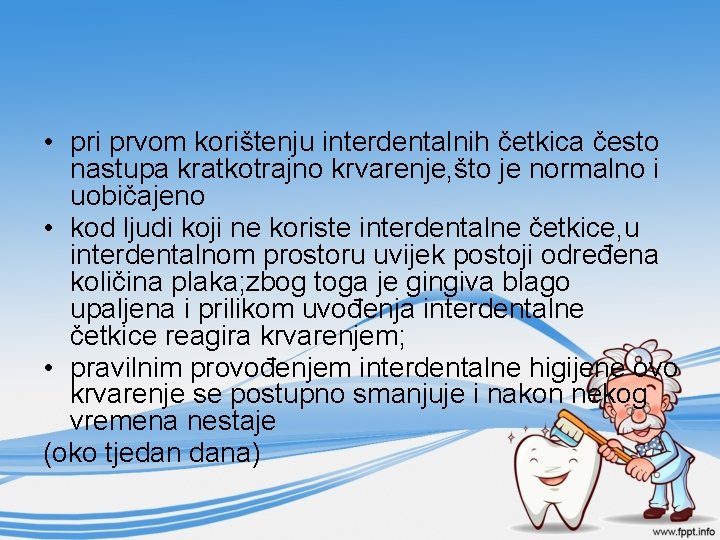 • pri prvom korištenju interdentalnih četkica često nastupa kratkotrajno krvarenje,što je normalno i uobičajeno
• kod ljudi koji ne koriste interdentalne četkice,u interdentalnom prostoru uvijek postoji određena količina plaka;zbog toga je gingiva blago upaljena i prilikom uvođenja interdentalne četkice reagira krvarenjem;
• pravilnim provođenjem interdentalne higijene ovo krvarenje se postupno smanjuje i nakon nekog vremena nestaje
(oko tjedan dana)

www.fppt.info